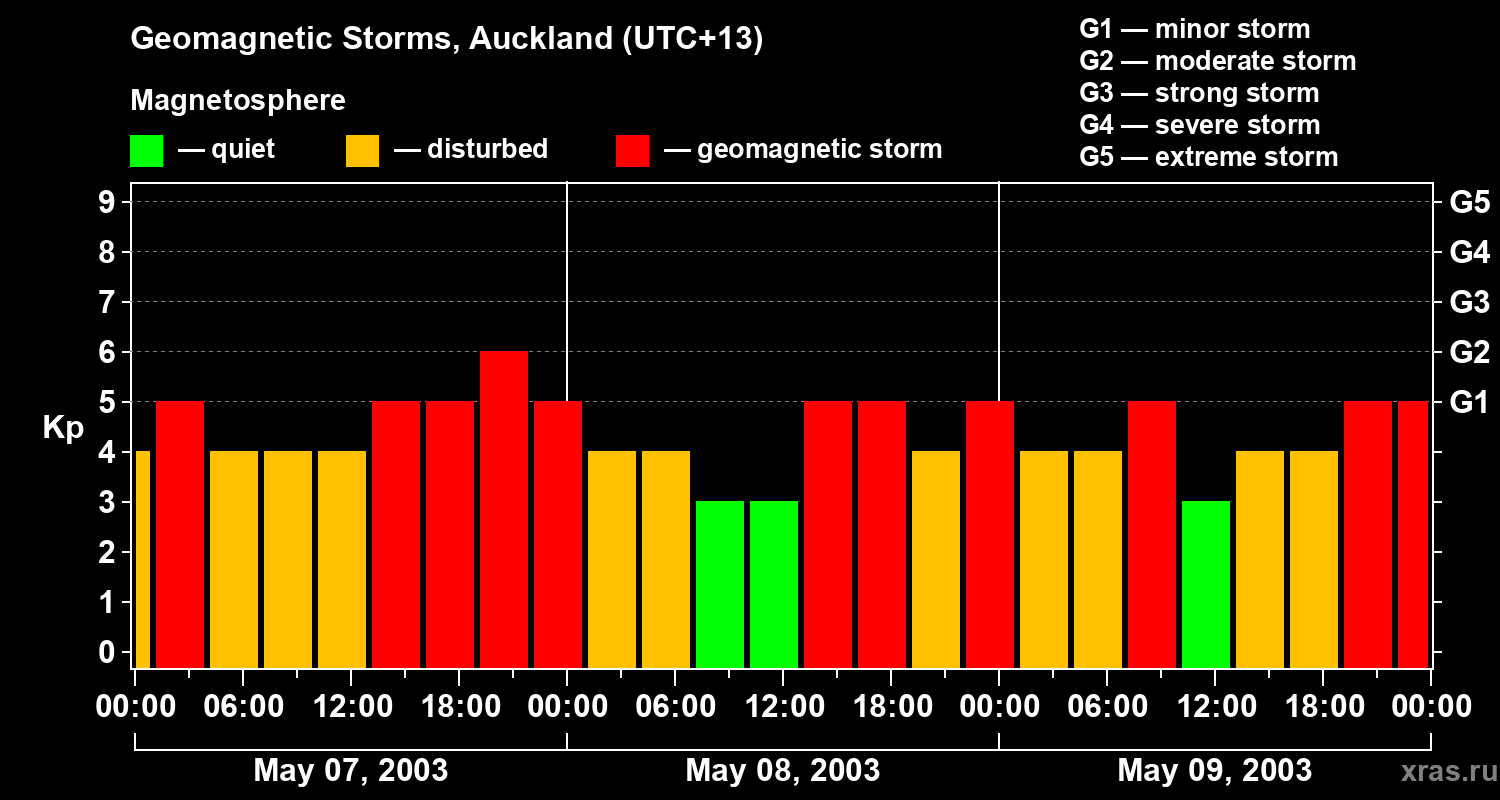 Geomagnetic Storms, Auckland (UTC+13)

Magnetosphere

— quiet — disturbed — geomagnetic storm

G1 — minor storm
G2 — moderate storm
G3 — strong storm
G4 — severe storm
G5 — extreme storm

Kp

9
8
7
6
5
4
3
2
1
0

G5
G4
G3
G2
G1

00:00 06:00 12:00 18:00 00:00 06:00 12:00 18:00 00:00 06:00 12:00 18:00 00:00

May 07, 2003 May 08, 2003 May 09, 2003

xras.ru